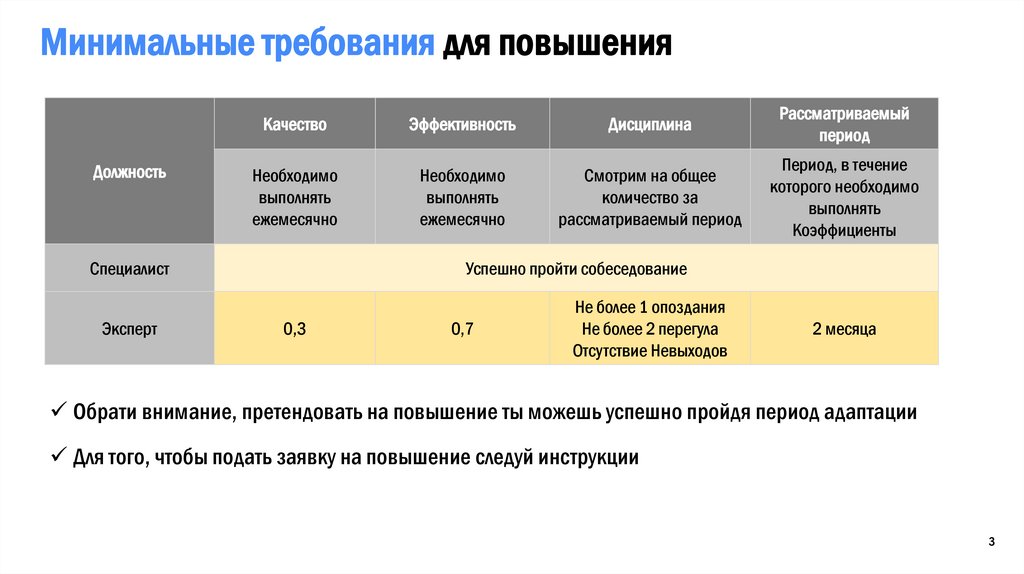 Минимальные требования для повышения

| Должность | Качество | Эффективность | Дисциплина | Рассматриваемый период |
|---|---|---|---|---|
| | Необходимо выполнять ежемесячно | Необходимо выполнять ежемесячно | Смотрим на общее количество за рассматриваемый период | Период, в течение которого необходимо выполнять Коэффициенты |
| Специалист | Успешно пройти собеседование | | | |
| Эксперт | 0,3 | 0,7 | Не более 1 опоздания Не более 2 перегула Отсутствие Невыходов | 2 месяца |

✓ Обрати внимание, претендовать на повышение ты можешь успешно пройдя период адаптации

✓ Для того, чтобы подать заявку на повышение следуй инструкции

3